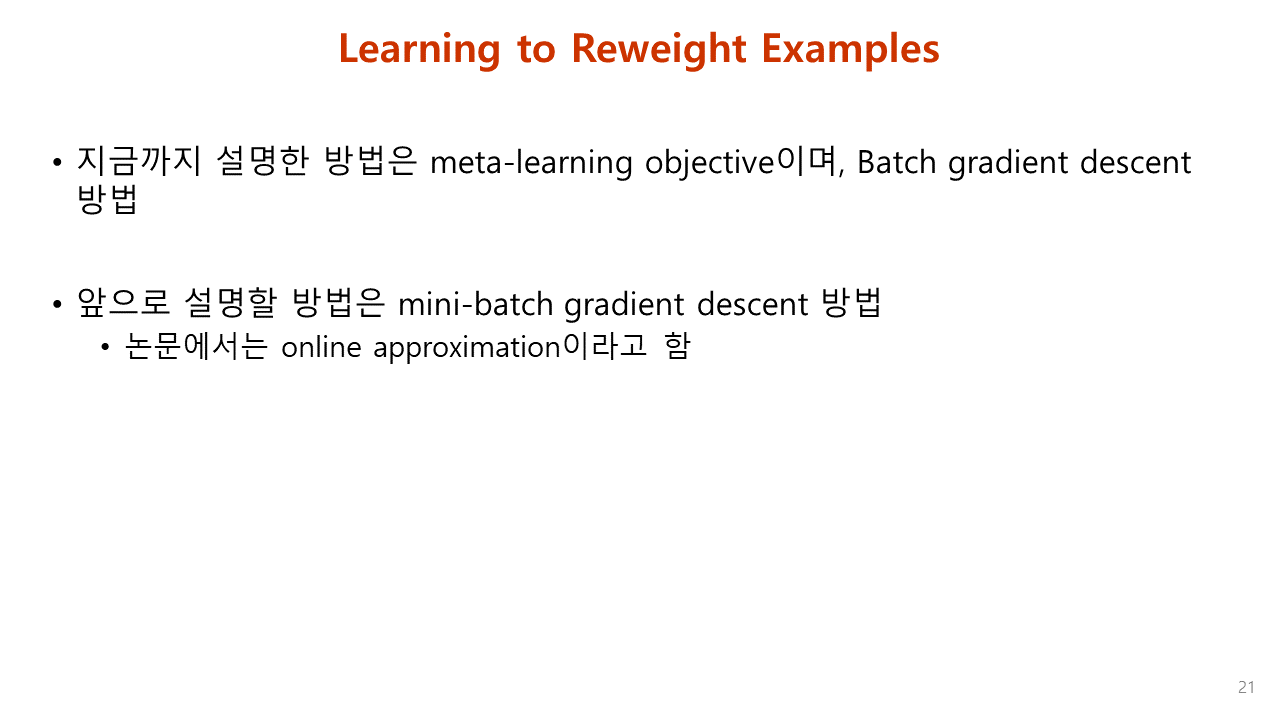 Learning to Reweight Examples

• 지금까지 설명한 방법은 meta-learning objective이며, Batch gradient descent 방법

• 앞으로 설명할 방법은 mini-batch gradient descent 방법
  • 논문에서는 online approximation이라고 함

21